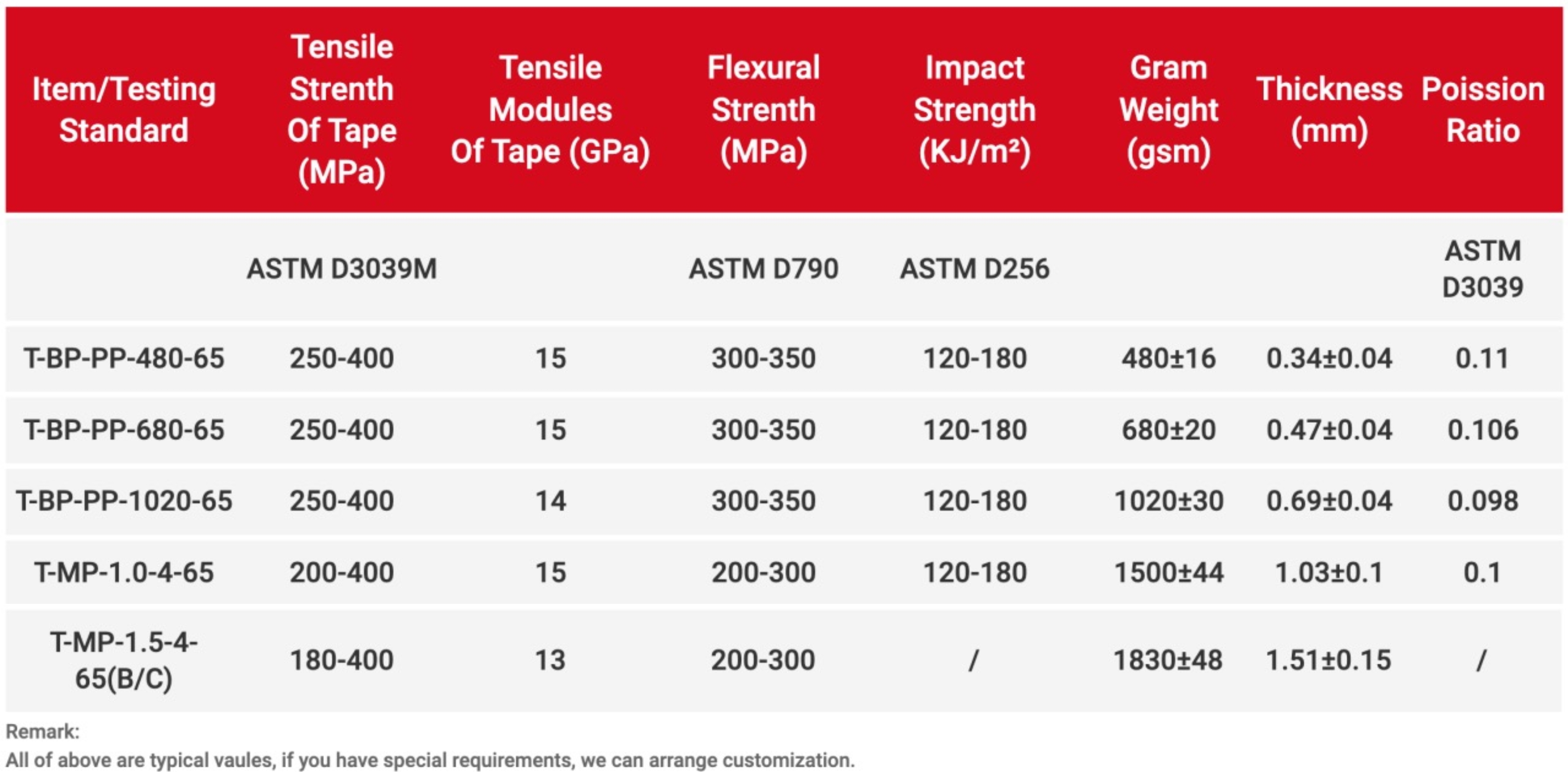 | Item/Testing Standard | Tensile Strenth Of Tape (MPa) | Tensile Modules Of Tape (GPa) | Flexural Strenth (MPa) | Impact Strength (KJ/m²) | Gram Weight (gsm) | Thickness (mm) | Poission Ratio |
|---|---|---|---|---|---|---|---|
| | ASTM D3039M | | ASTM D790 | ASTM D256 | | | ASTM D3039 |
| T-BP-PP-480-65 | 250-400 | 15 | 300-350 | 120-180 | 480±16 | 0.34±0.04 | 0.11 |
| T-BP-PP-680-65 | 250-400 | 15 | 300-350 | 120-180 | 680±20 | 0.47±0.04 | 0.106 |
| T-BP-PP-1020-65 | 250-400 | 14 | 300-350 | 120-180 | 1020±30 | 0.69±0.04 | 0.098 |
| T-MP-1.0-4-65 | 200-400 | 15 | 200-300 | 120-180 | 1500±44 | 1.03±0.1 | 0.1 |
| T-MP-1.5-4-65(B/C) | 180-400 | 13 | 200-300 | / | 1830±48 | 1.51±0.15 | / |

Remark:
All of above are typical vaules, if you have special requirements, we can arrange customization.